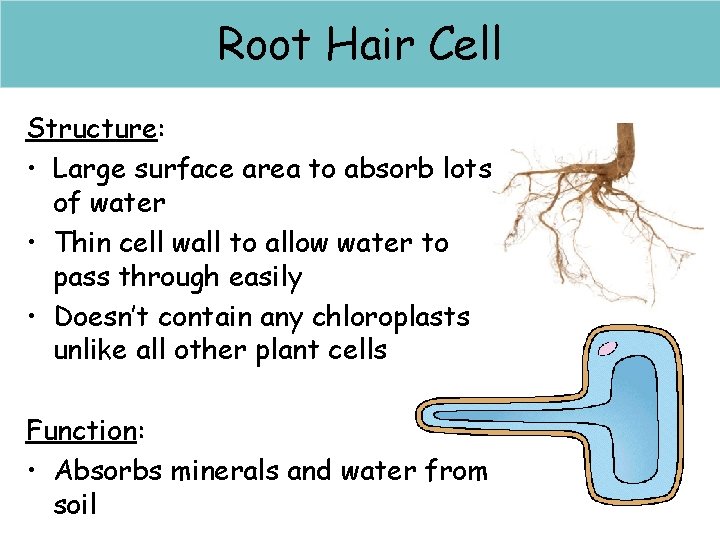 Root Hair Cell

Structure:
• Large surface area to absorb lots of water
• Thin cell wall to allow water to pass through easily
• Doesn't contain any chloroplasts unlike all other plant cells

Function:
• Absorbs minerals and water from soil